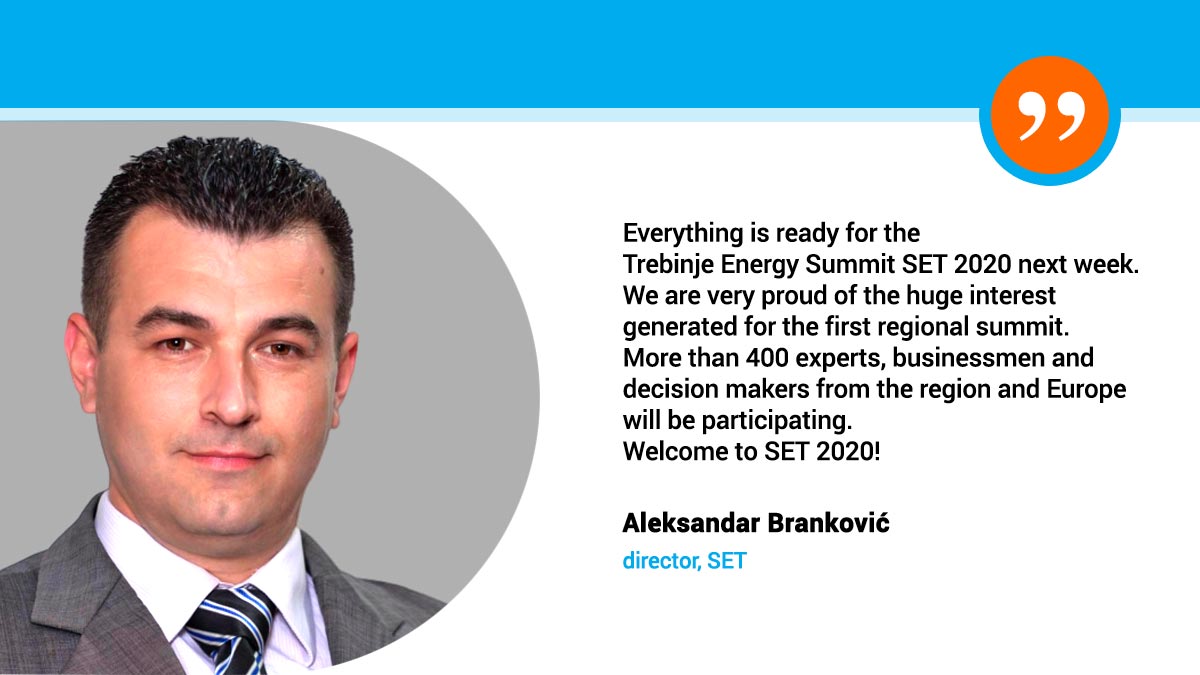 ”

Everything is ready for the Trebinje Energy Summit SET 2020 next week. We are very proud of the huge interest generated for the first regional summit. More than 400 experts, businessmen and decision makers from the region and Europe will be participating.
Welcome to SET 2020!

Aleksandar Branković
director, SET